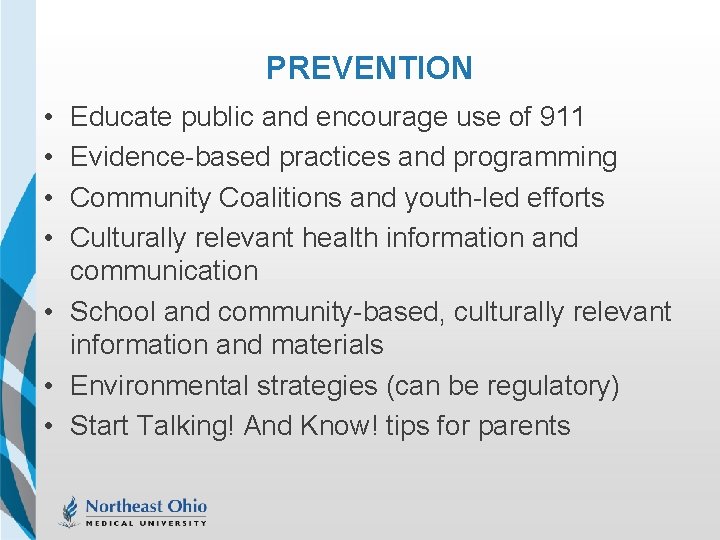 PREVENTION

• Educate public and encourage use of 911
• Evidence-based practices and programming
• Community Coalitions and youth-led efforts
• Culturally relevant health information and communication
• School and community-based, culturally relevant information and materials
• Environmental strategies (can be regulatory)
• Start Talking! And Know! tips for parents

Northeast Ohio
MEDICAL UNIVERSITY